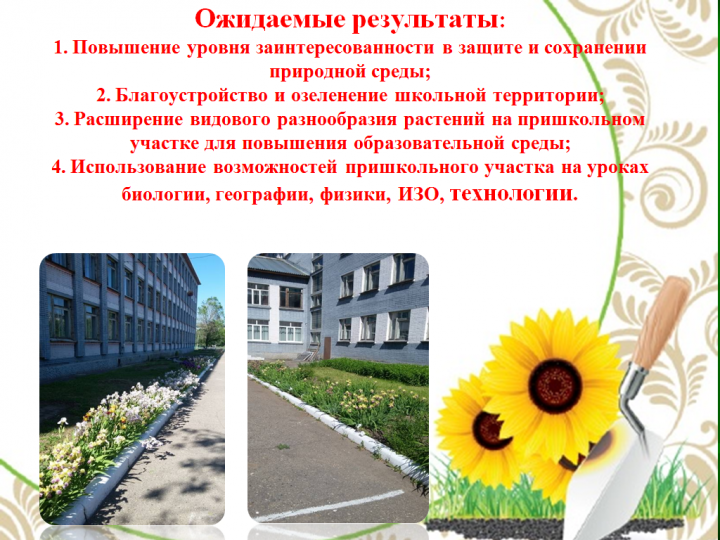 Ожидаемые результаты:

1. Повышение уровня заинтересованности в защите и сохранении природной среды;

2. Благоустройство и озеленение школьной территории;

3. Расширение видового разнообразия растений на пришкольном участке для повышения образовательной среды;

4. Использование возможностей пришкольного участка на уроках биологии, географии, физики, ИЗО, технологии.